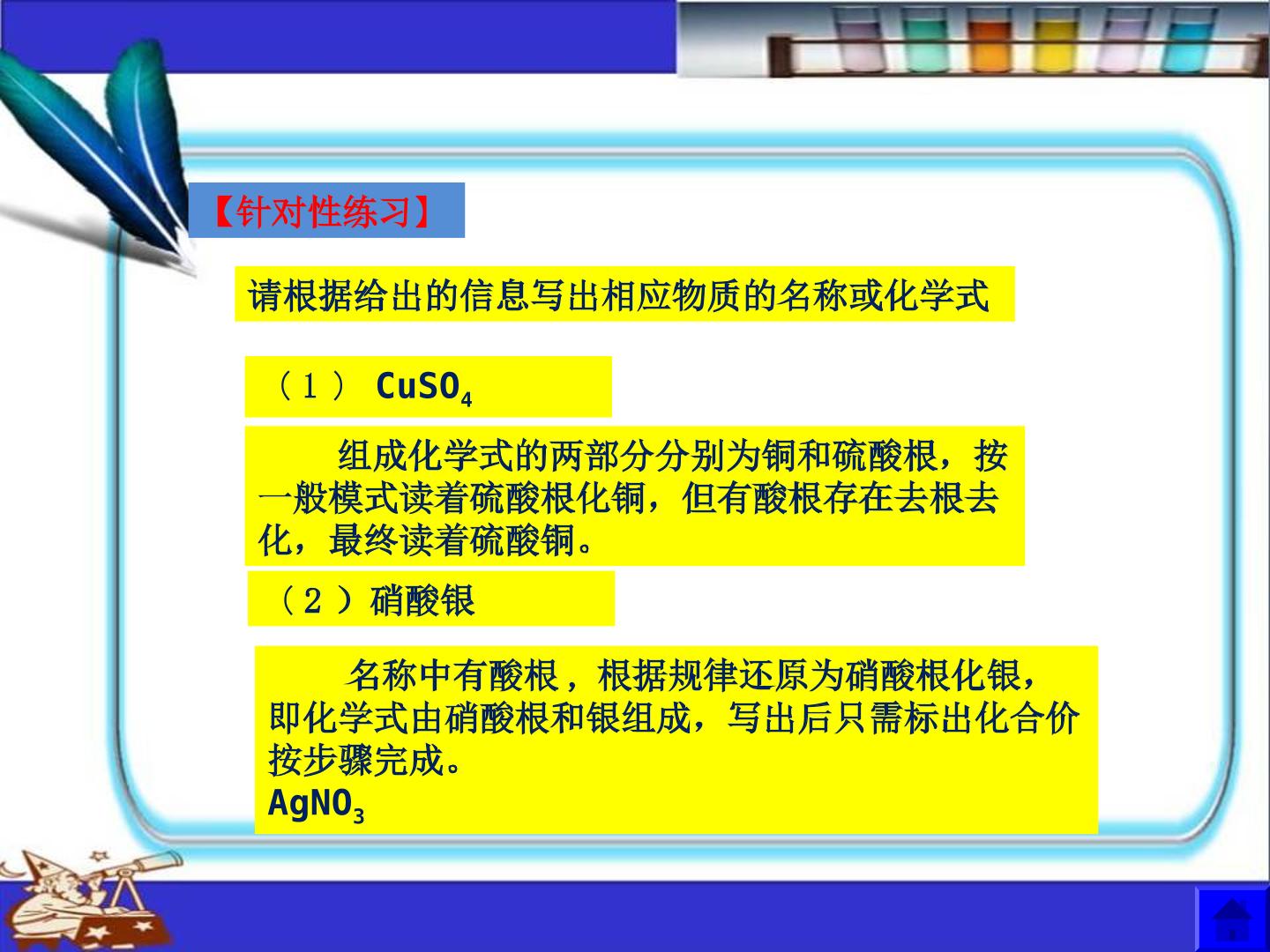 【针对性练习】

请根据给出的信息写出相应物质的名称或化学式

（1）$CuSO_4$

组成化学式的两部分分别为铜和硫酸根，按一般模式读着硫酸根化铜，但有酸根存在去根去化，最终读着硫酸铜。

（2）硝酸银

名称中有酸根，根据规律还原为硝酸根化银，即化学式由硝酸根和银组成，写出后只需标出化合价按步骤完成。
$AgNO_3$